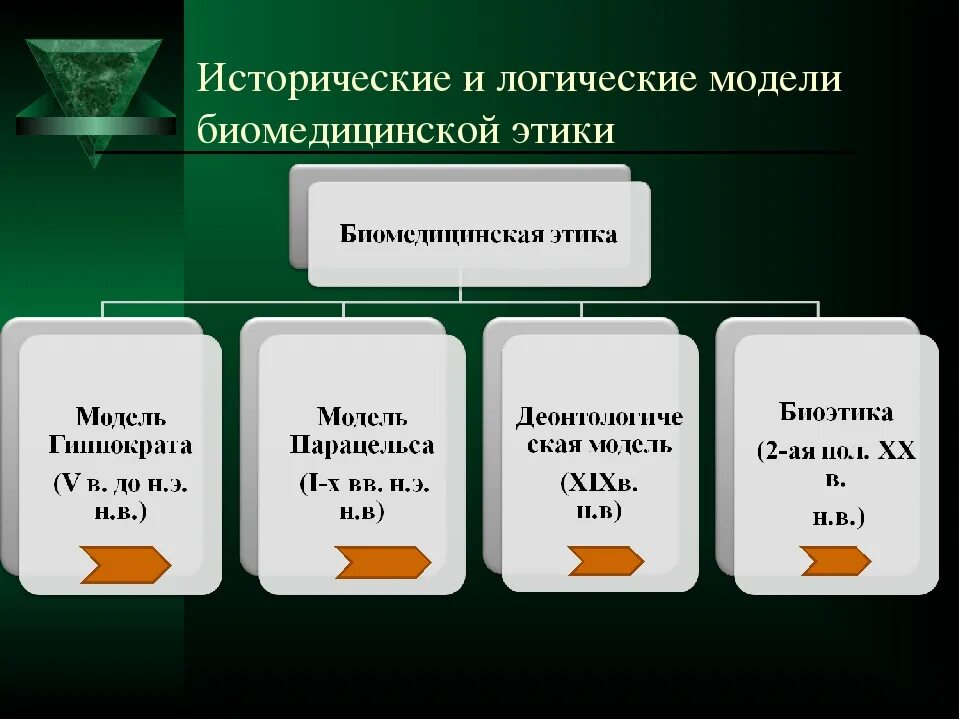 Исторические и логические модели биомедицинской этики

Биомедицинская этика

Модель Гиппократа
(V в. до н.э. н.в.)

Модель Парацельса
(I-х вв. н.э. н.в)

Деонтологическая модель
(XIXв. н.в)

Биоэтика
(2-ая пол. XX в.
н.в.)